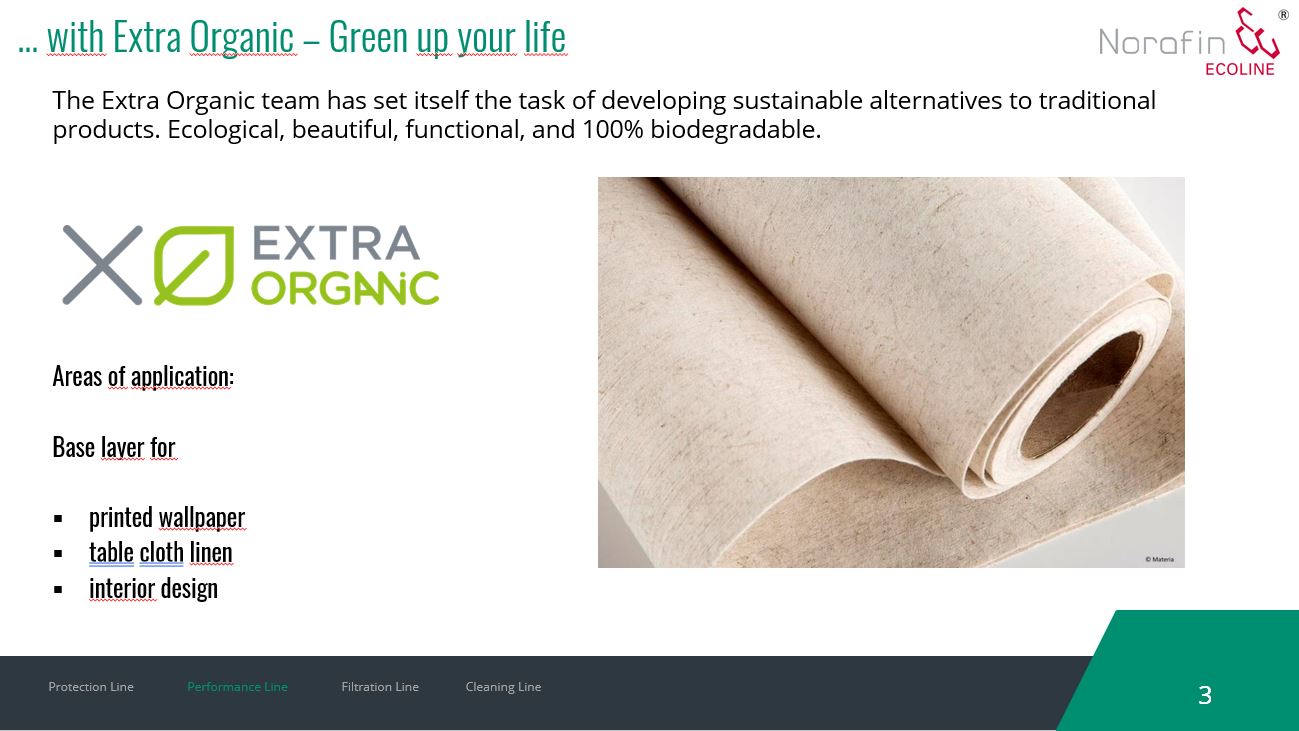 … with Extra Organic – Green up your life

Norafin ® ECOLINE

The Extra Organic team has set itself the task of developing sustainable alternatives to traditional products. Ecological, beautiful, functional, and 100% biodegradable.

EXTRA ORGANIC

Areas of application:

Base layer for

▪ printed wallpaper
▪ table cloth linen
▪ interior design

© Materia

Protection Line Performance Line Filtration Line Cleaning Line

3